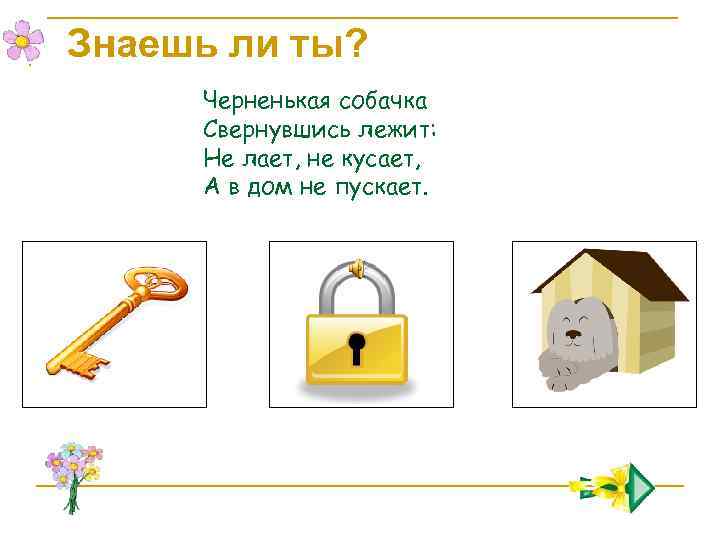 Знаешь ли ты?

Черненькая собачка
Свернувшись лежит:
Не лает, не кусает,
А в дом не пускает.